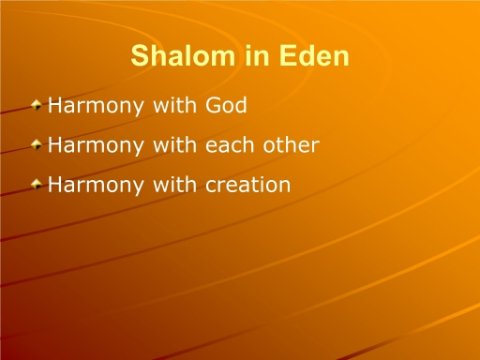 Shalom in Eden

Harmony with God

Harmony with each other

Harmony with creation